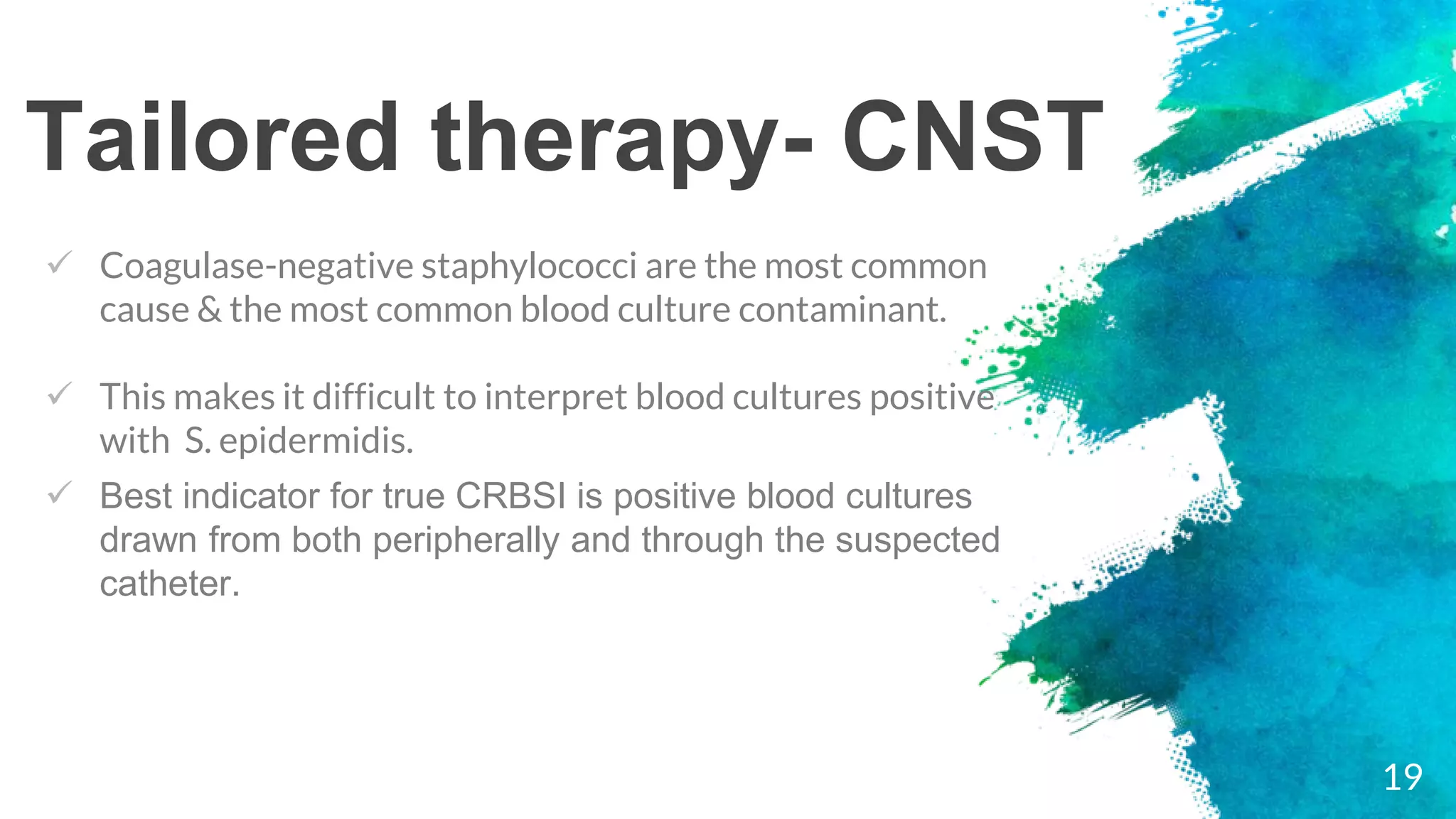 Tailored therapy- CNST

✓ Coagulase-negative staphylococci are the most common cause & the most common blood culture contaminant.

✓ This makes it difficult to interpret blood cultures positive with S. epidermidis.

✓ Best indicator for true CRBSI is positive blood cultures drawn from both peripherally and through the suspected catheter.

19